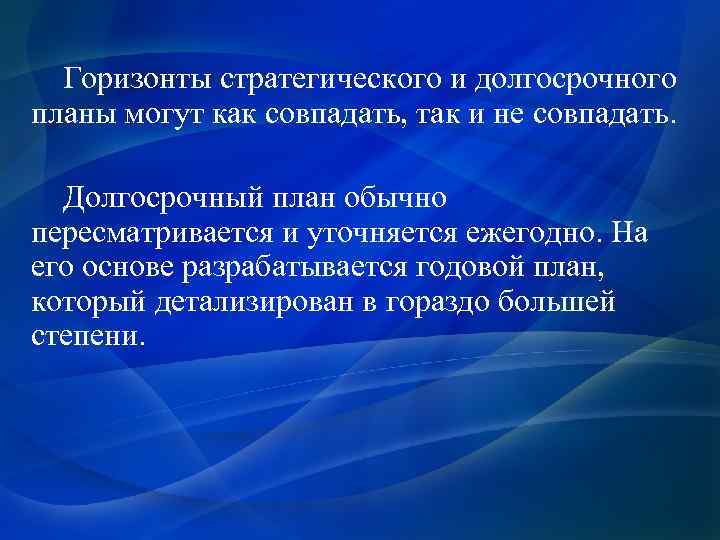 Горизонты стратегического и долгосрочного планы могут как совпадать, так и не совпадать.

Долгосрочный план обычно пересматривается и уточняется ежегодно. На его основе разрабатывается годовой план, который детализирован в гораздо большей степени.